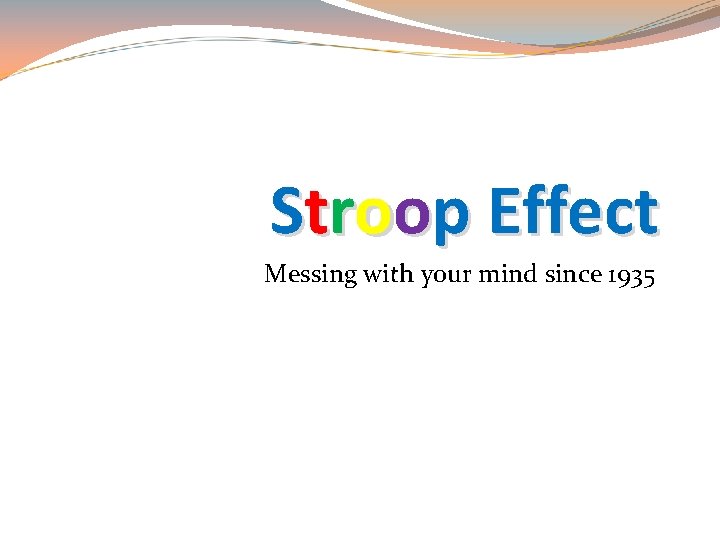 Stroop Effect

Messing with your mind since 1935